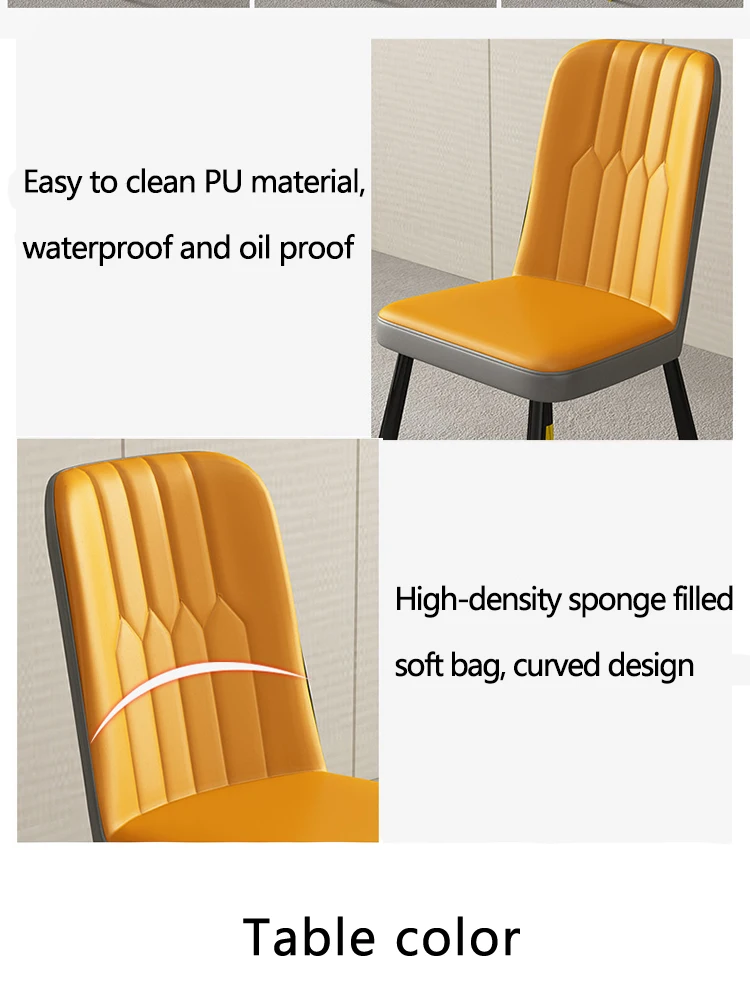 Easy to clean PU material, waterproof and oil proof

High-density sponge filled soft bag, curved design

Table color